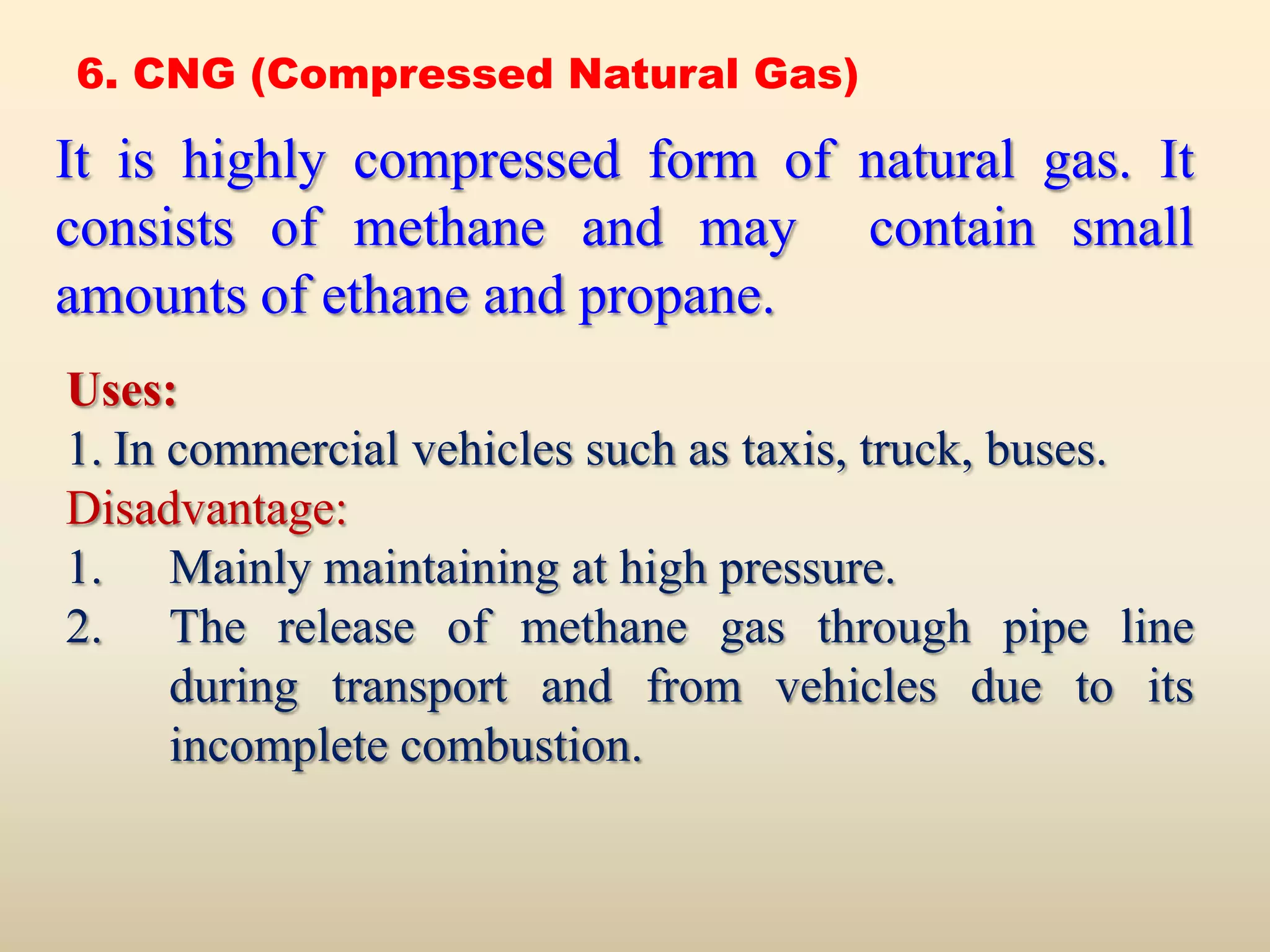 6. CNG (Compressed Natural Gas)

It is highly compressed form of natural gas. It consists of methane and may contain small amounts of ethane and propane.

Uses:
1. In commercial vehicles such as taxis, truck, buses.
Disadvantage:
1. Mainly maintaining at high pressure.
2. The release of methane gas through pipe line during transport and from vehicles due to its incomplete combustion.